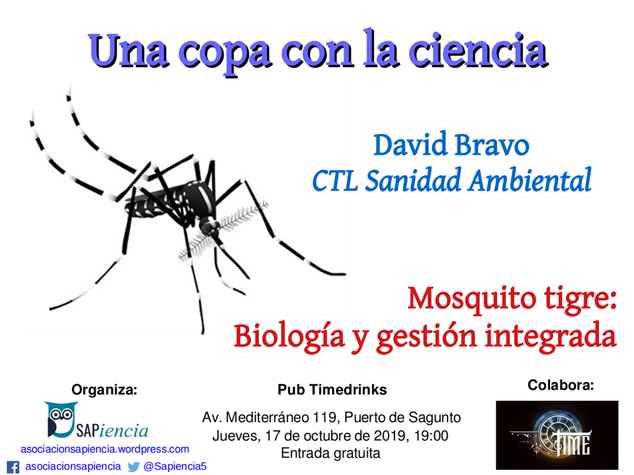 Una copa con la ciencia

David Bravo
CTL Sanidad Ambiental

Mosquito tigre:
Biología y gestión integrada

Organiza:

SAPiencia

asociacionsapiencia.wordpress.com

asociacionsapiencia @Sapiencia5

Pub Timedrinks

Av. Mediterráneo 119, Puerto de Sagunto
Jueves, 17 de octubre de 2019, 19:00
Entrada gratuita

Colabora:

TIME